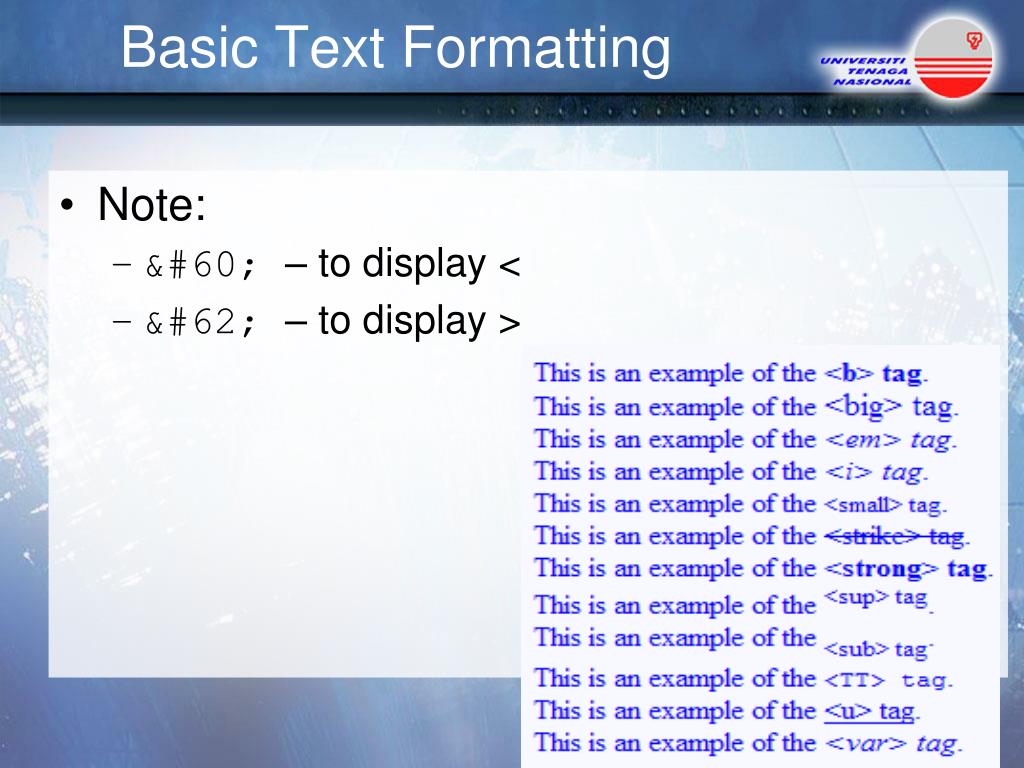 Basic Text Formatting

UNIVERSITI TENAGA NASIONAL

• Note:
– &#60; – to display <
– &#62; – to display >

This is an example of the <b> tag.
This is an example of the <big> tag.
This is an example of the <em> tag.
This is an example of the <i> tag.
This is an example of the <small> tag.
This is an example of the <strike> tag.
This is an example of the <strong> tag.
This is an example of the <sup> tag.
This is an example of the <sub> tag.
This is an example of the <TT> tag.
This is an example of the <u> tag.
This is an example of the <var> tag.